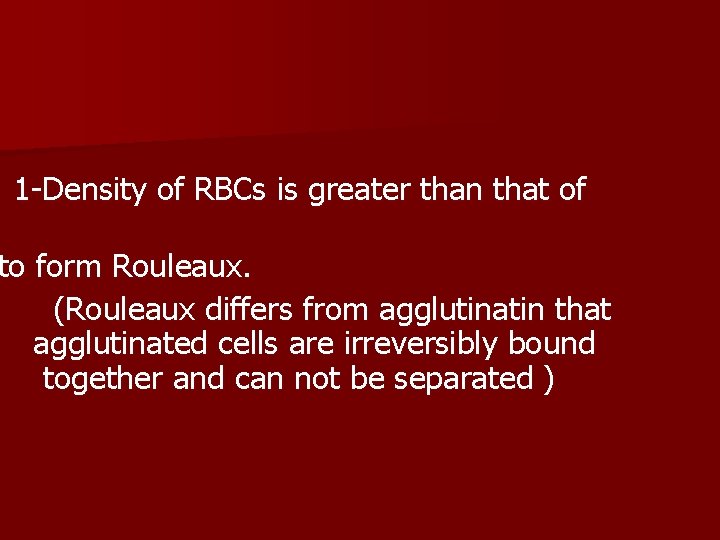 1-Density of RBCs is greater than that of

to form Rouleaux.

(Rouleaux differs from agglutinatin that agglutinated cells are irreversibly bound together and can not be separated )